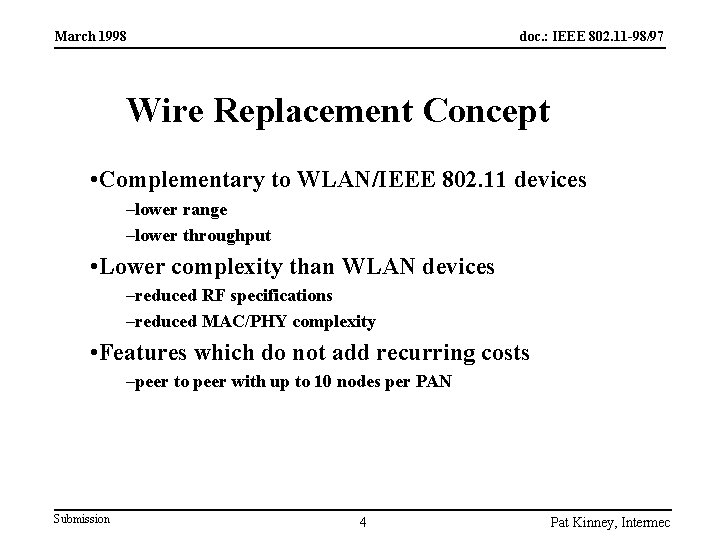 March 1998

doc.: IEEE 802.11-98/97

Wire Replacement Concept

•Complementary to WLAN/IEEE 802.11 devices

–lower range

–lower throughput

•Lower complexity than WLAN devices

–reduced RF specifications

–reduced MAC/PHY complexity

•Features which do not add recurring costs

–peer to peer with up to 10 nodes per PAN

Submission

4

Pat Kinney, Intermec